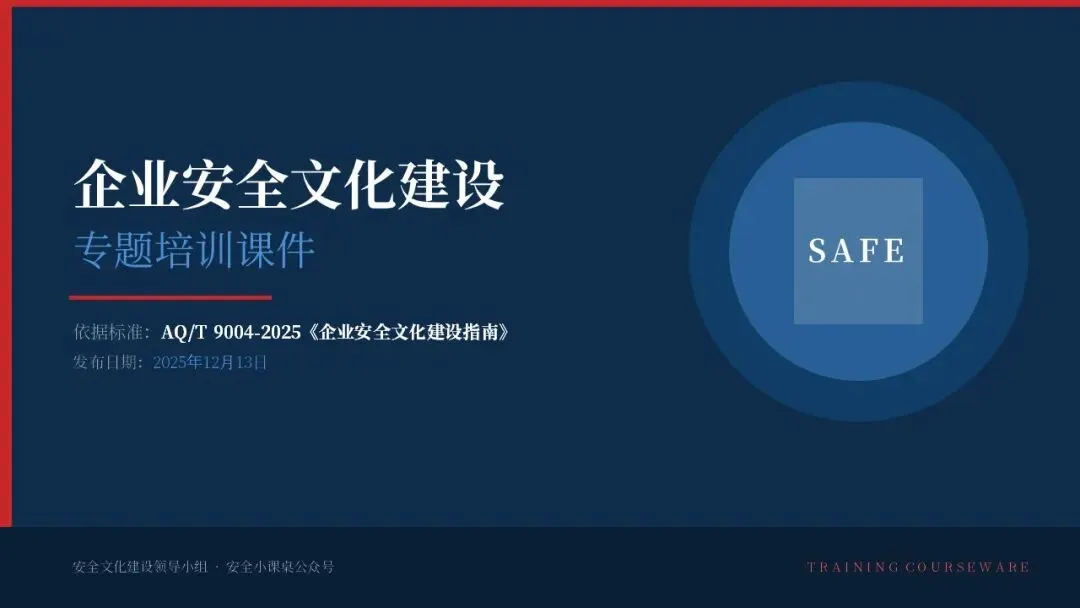 企业安全文化建设

专题培训课件

依据标准：AQ/T 9004-2025《企业安全文化建设指南》

发布日期：2025年12月13日

SAFE

安全文化建设领导小组 · 安全小课桌公众号

TRAINING COURSEWARE